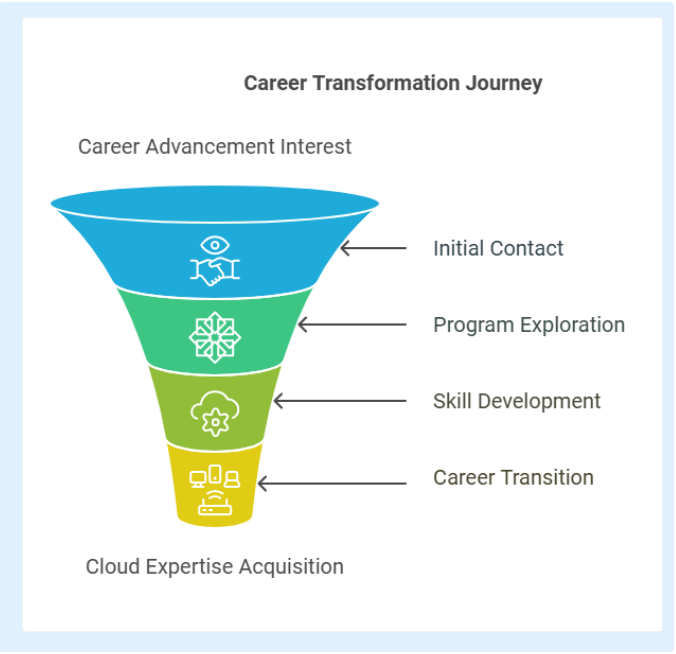 Career Transformation Journey

Career Advancement Interest

Initial Contact

Program Exploration

Skill Development

Career Transition

Cloud Expertise Acquisition